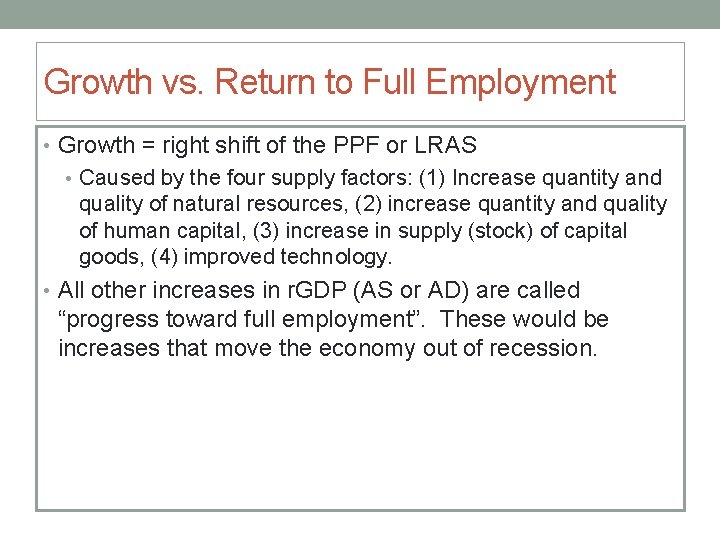 Growth vs. Return to Full Employment

• Growth = right shift of the PPF or LRAS

• Caused by the four supply factors: (1) Increase quantity and quality of natural resources, (2) increase quantity and quality of human capital, (3) increase in supply (stock) of capital goods, (4) improved technology.

• All other increases in rGDP (AS or AD) are called “progress toward full employment”. These would be increases that move the economy out of recession.